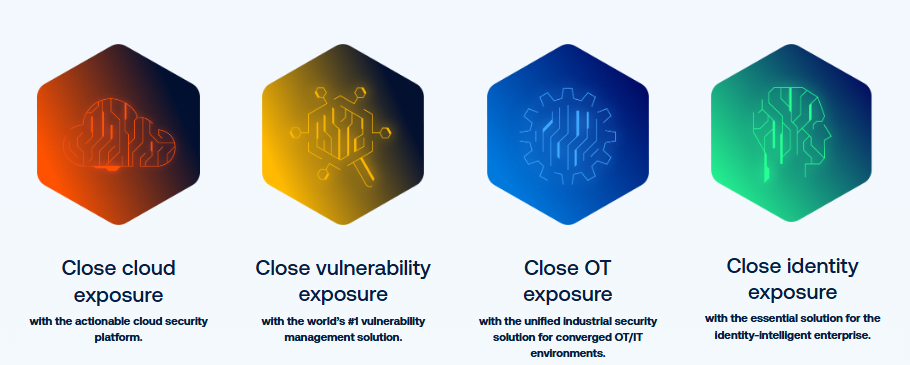 Close cloud exposure

with the actionable cloud security platform.

Close vulnerability exposure

with the world's #1 vulnerability management solution.

Close OT exposure

with the unified industrial security solution for converged OT/IT environments.

Close identity exposure

with the essential solution for the identity-intelligent enterprise.